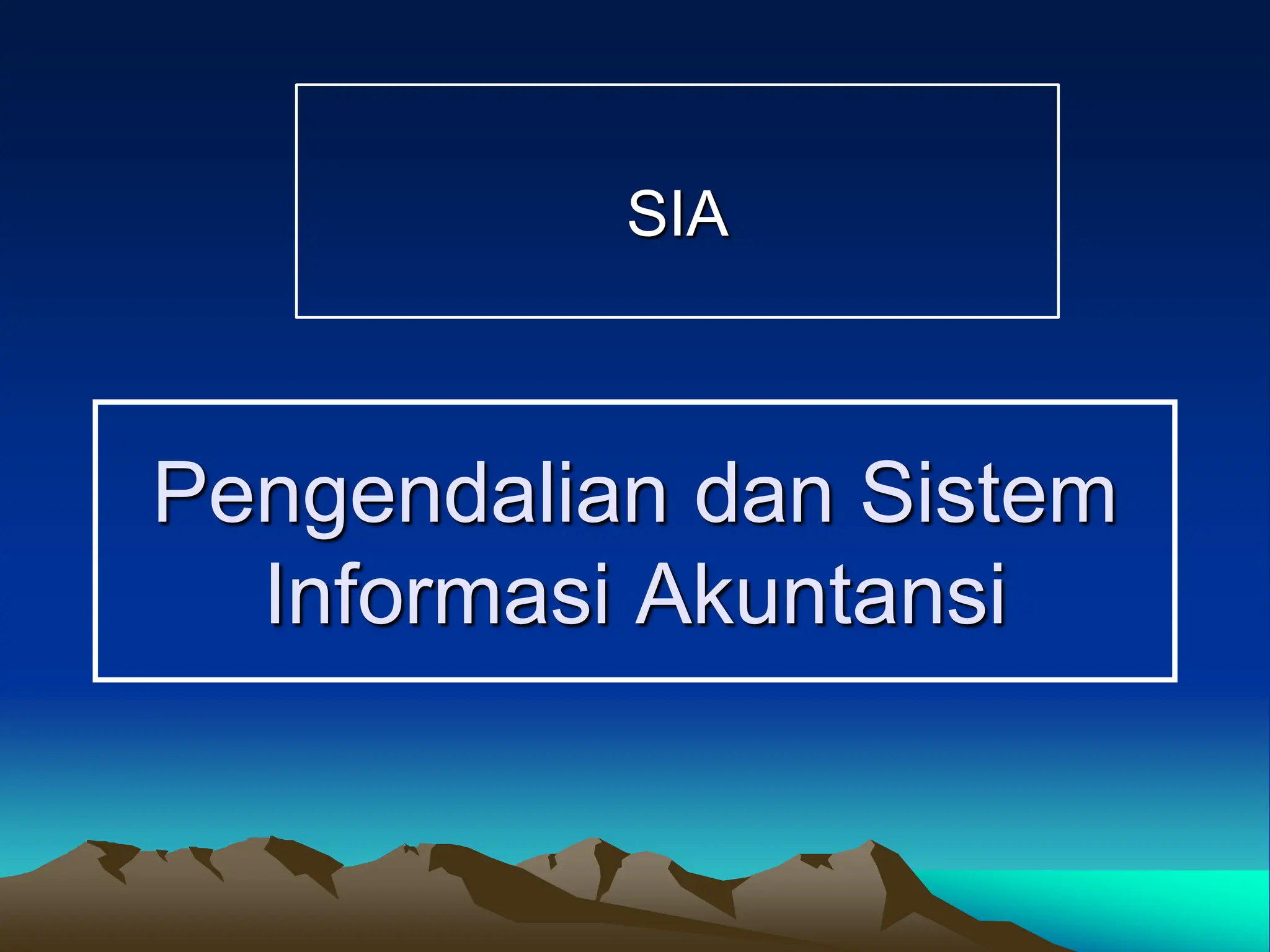 SIA

Pengendalian dan Sistem Informasi Akuntansi